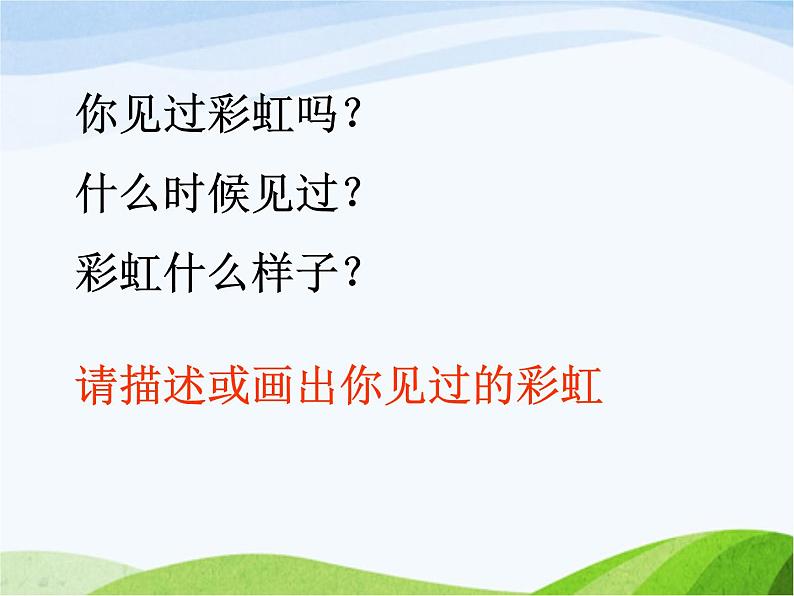 你见过彩虹吗？
什么时候见过？
彩虹什么样子？

请描述或画出你见过的彩虹